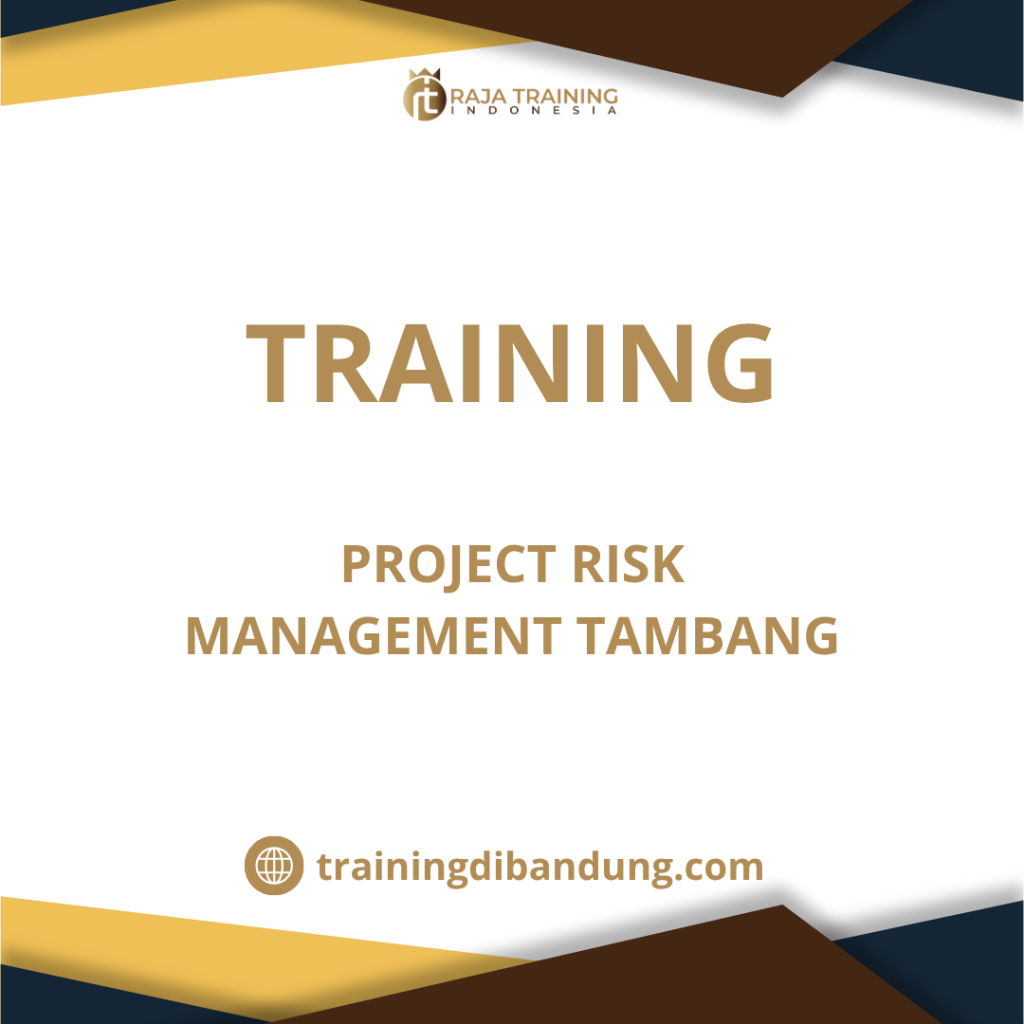 RAJA TRAINING
INDONESIA

TRAINING

PROJECT RISK
MANAGEMENT TAMBANG

trainingdibandung.com